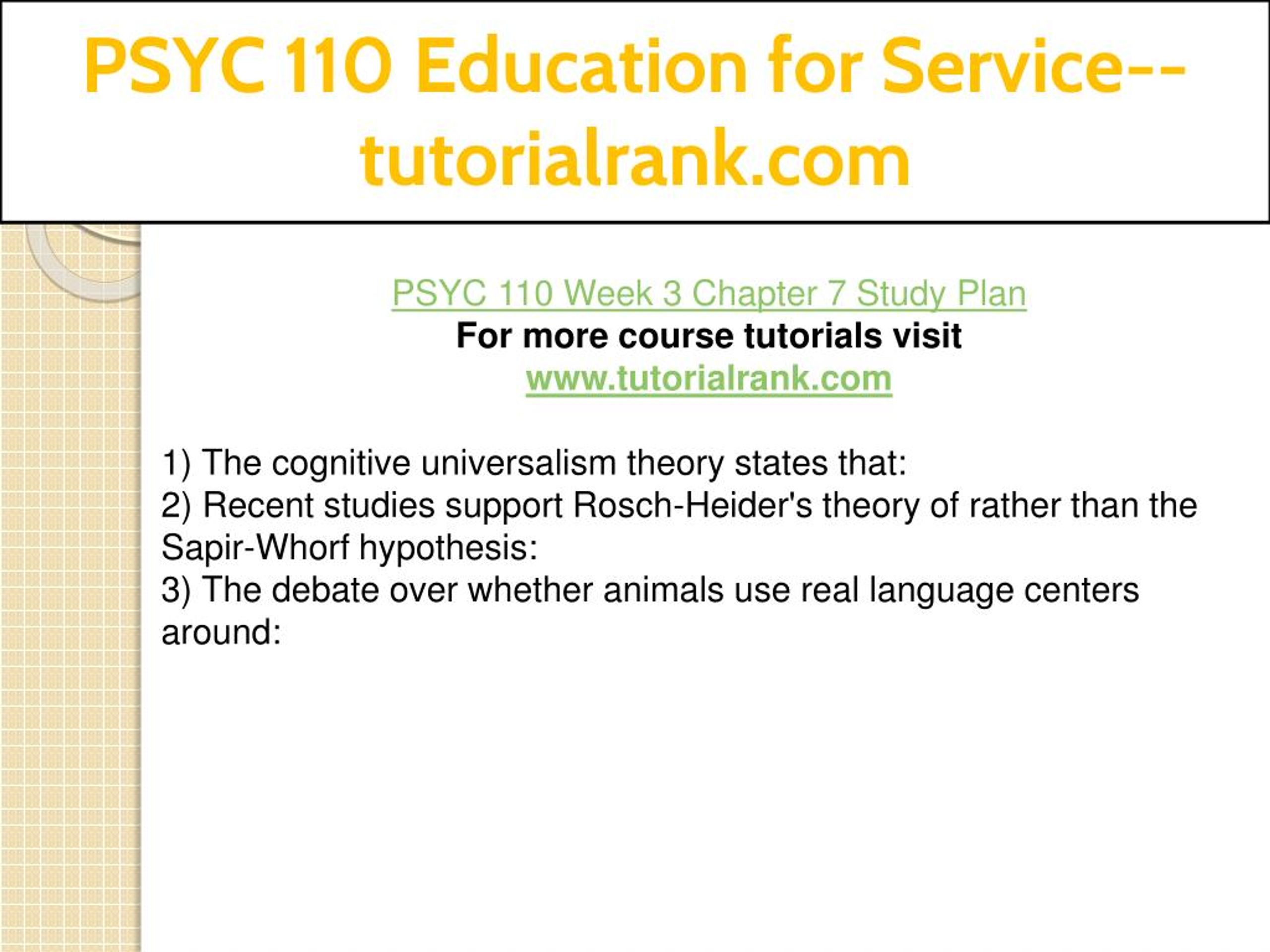 PSYC 110 Education for Service--tutorialrank.com

PSYC 110 Week 3 Chapter 7 Study Plan
For more course tutorials visit
www.tutorialrank.com

1) The cognitive universalism theory states that:
2) Recent studies support Rosch-Heider's theory of rather than the Sapir-Whorf hypothesis:
3) The debate over whether animals use real language centers around: